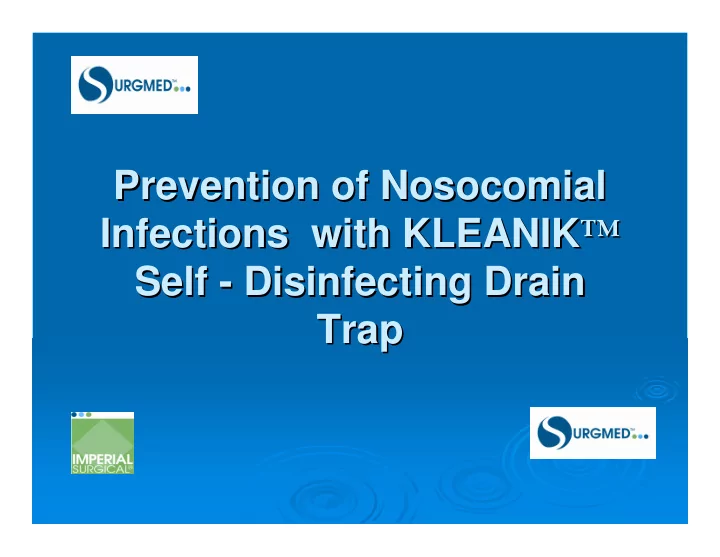 SURGMED™

Prevention of Nosocomial Infections with KLEANIK™ Self - Disinfecting Drain Trap

IMPERIAL SURGICAL

SURGMED™